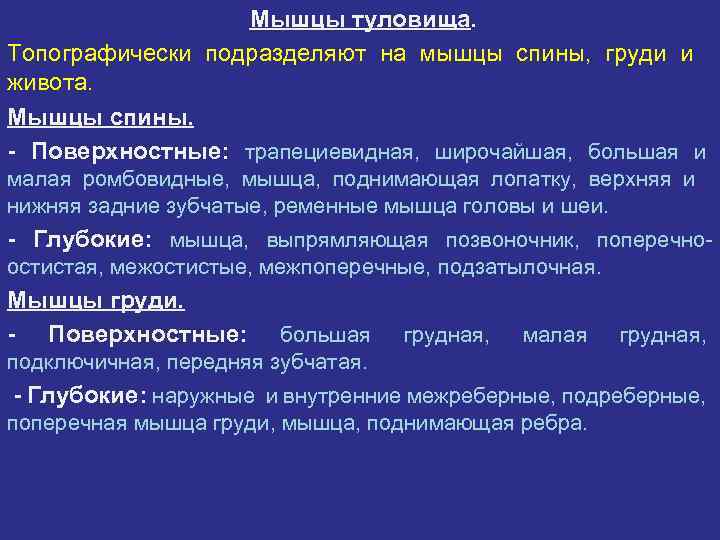 Мышцы туловища.

Топографически подразделяют на мышцы спины, груди и живота.

Мышцы спины.

- Поверхностные: трапециевидная, широчайшая, большая и малая ромбовидные, мышца, поднимающая лопатку, верхняя и нижняя задние зубчатые, ременные мышца головы и шеи.

- Глубокие: мышца, выпрямляющая позвоночник, поперечно-остистая, межостистые, межпоперечные, подзатылочная.

Мышцы груди.

- Поверхностные: большая грудная, малая грудная, подключичная, передняя зубчатая.

- Глубокие: наружные и внутренние межреберные, подреберные, поперечная мышца груди, мышца, поднимающая ребра.